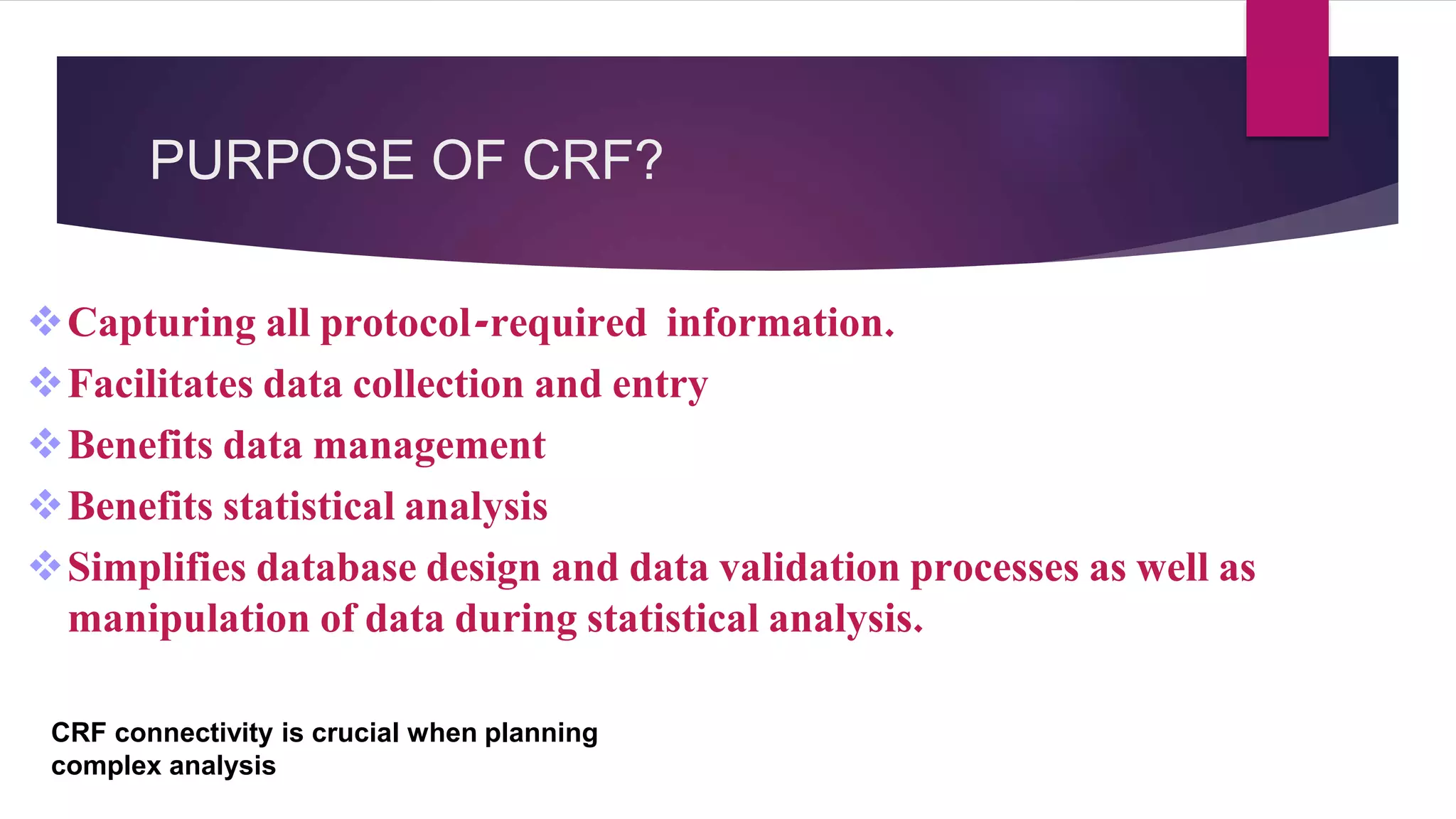 PURPOSE OF CRF?

❖ Capturing all protocol-required information.

❖ Facilitates data collection and entry

❖ Benefits data management

❖ Benefits statistical analysis

❖ Simplifies database design and data validation processes as well as manipulation of data during statistical analysis.

CRF connectivity is crucial when planning complex analysis